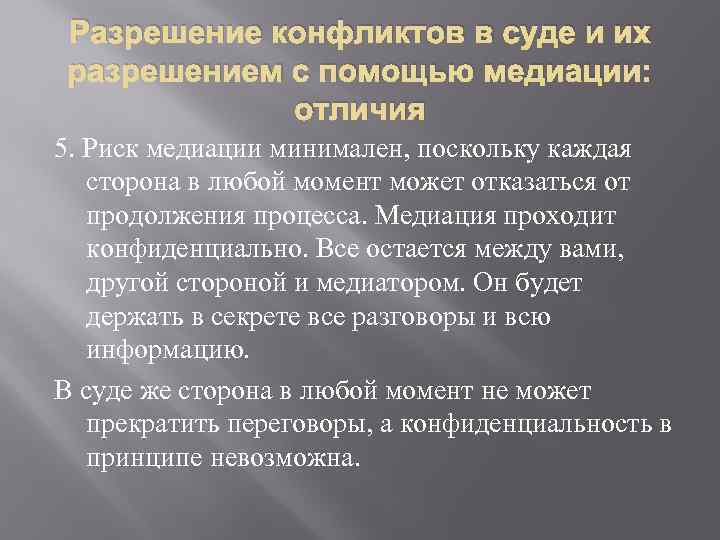 Разрешение конфликтов в суде и их разрешением с помощью медиации: отличия

5. Риск медиации минимален, поскольку каждая сторона в любой момент может отказаться от продолжения процесса. Медиация проходит конфиденциально. Все остается между вами, другой стороной и медиатором. Он будет держать в секрете все разговоры и всю информацию.

В суде же сторона в любой момент не может прекратить переговоры, а конфиденциальность в принципе невозможна.